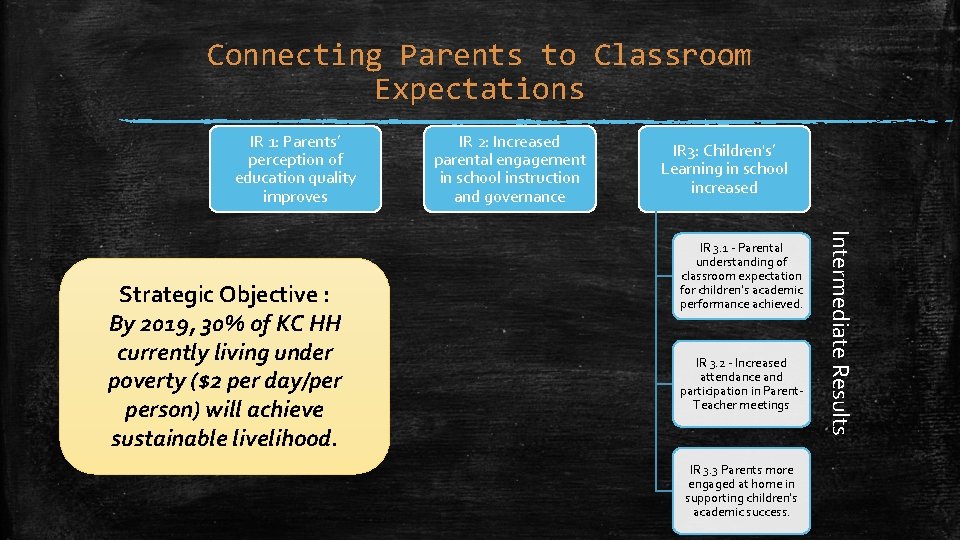 Connecting Parents to Classroom Expectations

IR 1: Parents' perception of education quality improves

IR 2: Increased parental engagement in school instruction and governance

IR3: Children's' Learning in school increased

Strategic Objective :
By 2019, 30% of KC HH currently living under poverty ($2 per day/per person) will achieve sustainable livelihood.

IR 3.1 - Parental understanding of classroom expectation for children's academic performance achieved.

IR 3.2 - Increased attendance and participation in Parent-Teacher meetings

IR 3.3 Parents more engaged at home in supporting children's academic success.

Intermediate Results